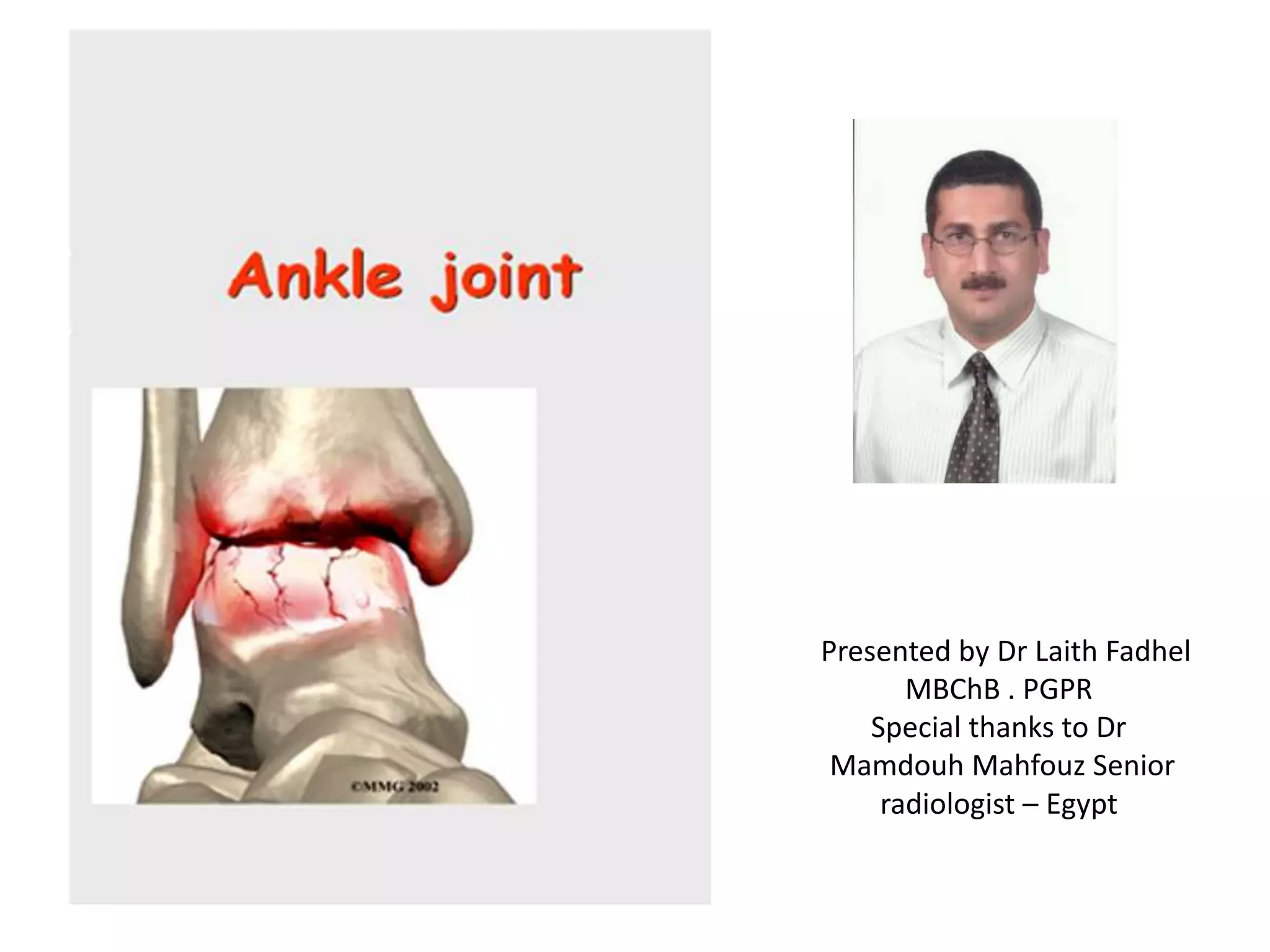 Ankle joint

©MMG 2002

Presented by Dr Laith Fadhel MBChB . PGPR
Special thanks to Dr Mamdouh Mahfouz Senior radiologist – Egypt